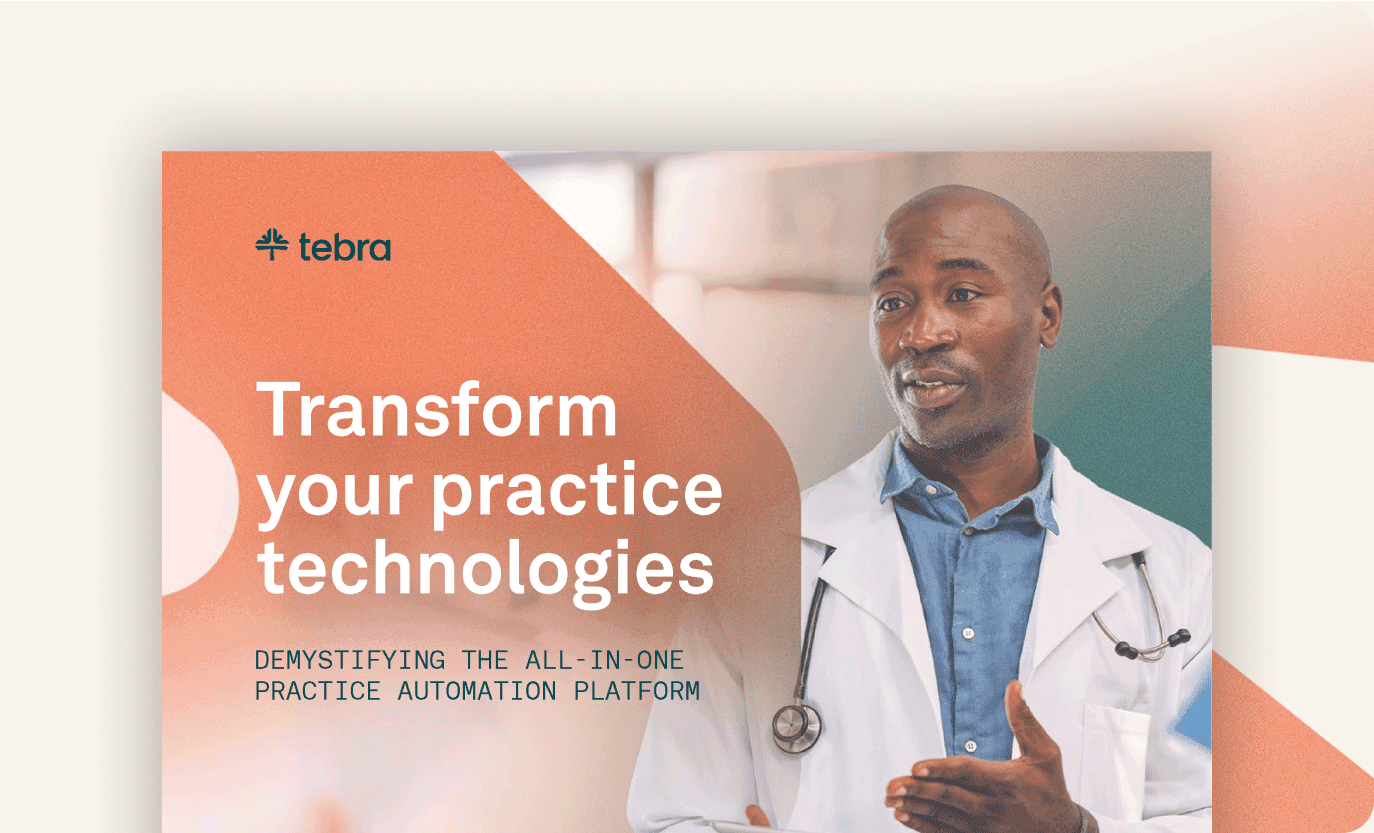 tebra

Transform your practice technologies

DEMYSTIFYING THE ALL-IN-ONE PRACTICE AUTOMATION PLATFORM